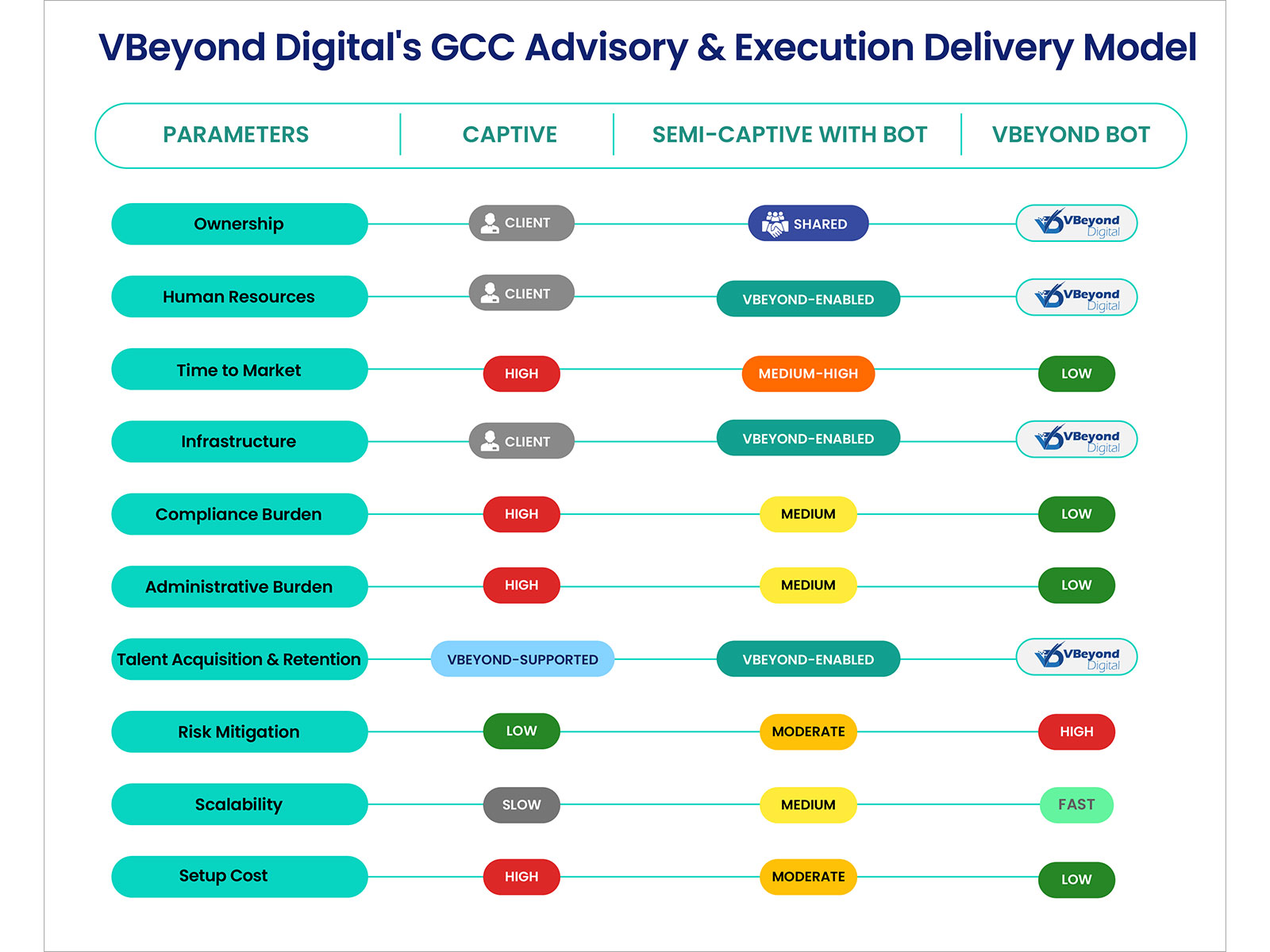 VBeyond Digital's GCC Advisory & Execution Delivery Model

| PARAMETERS | CAPTIVE | SEMI-CAPTIVE WITH BOT | VBEYOND BOT |
|---|---|---|---|
| Ownership | CLIENT | SHARED | VBeyond Digital |
| Human Resources | CLIENT | VBEYOND-ENABLED | VBeyond Digital |
| Time to Market | HIGH | MEDIUM-HIGH | LOW |
| Infrastructure | CLIENT | VBEYOND-ENABLED | VBeyond Digital |
| Compliance Burden | HIGH | MEDIUM | LOW |
| Administrative Burden | HIGH | MEDIUM | LOW |
| Talent Acquisition & Retention | VBEYOND-SUPPORTED | VBEYOND-ENABLED | VBeyond Digital |
| Risk Mitigation | LOW | MODERATE | HIGH |
| Scalability | SLOW | MEDIUM | FAST |
| Setup Cost | HIGH | MODERATE | LOW |